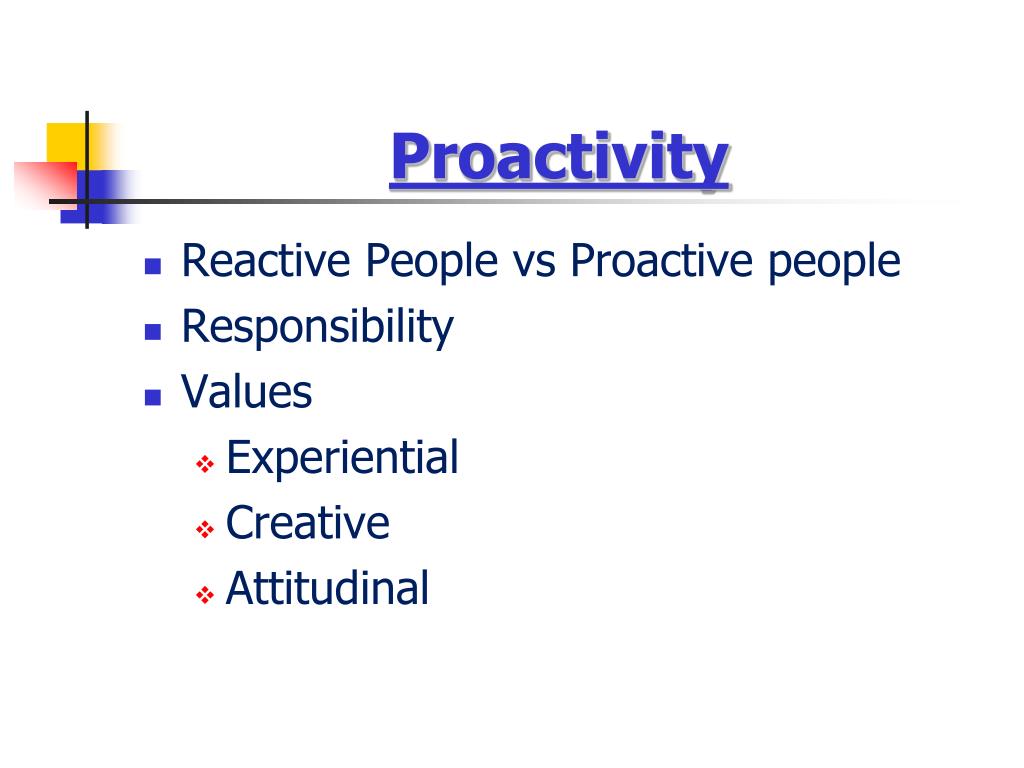 Proactivity

- Reactive People vs Proactive people
- Responsibility
- Values
  - Experiential
  - Creative
  - Attitudinal